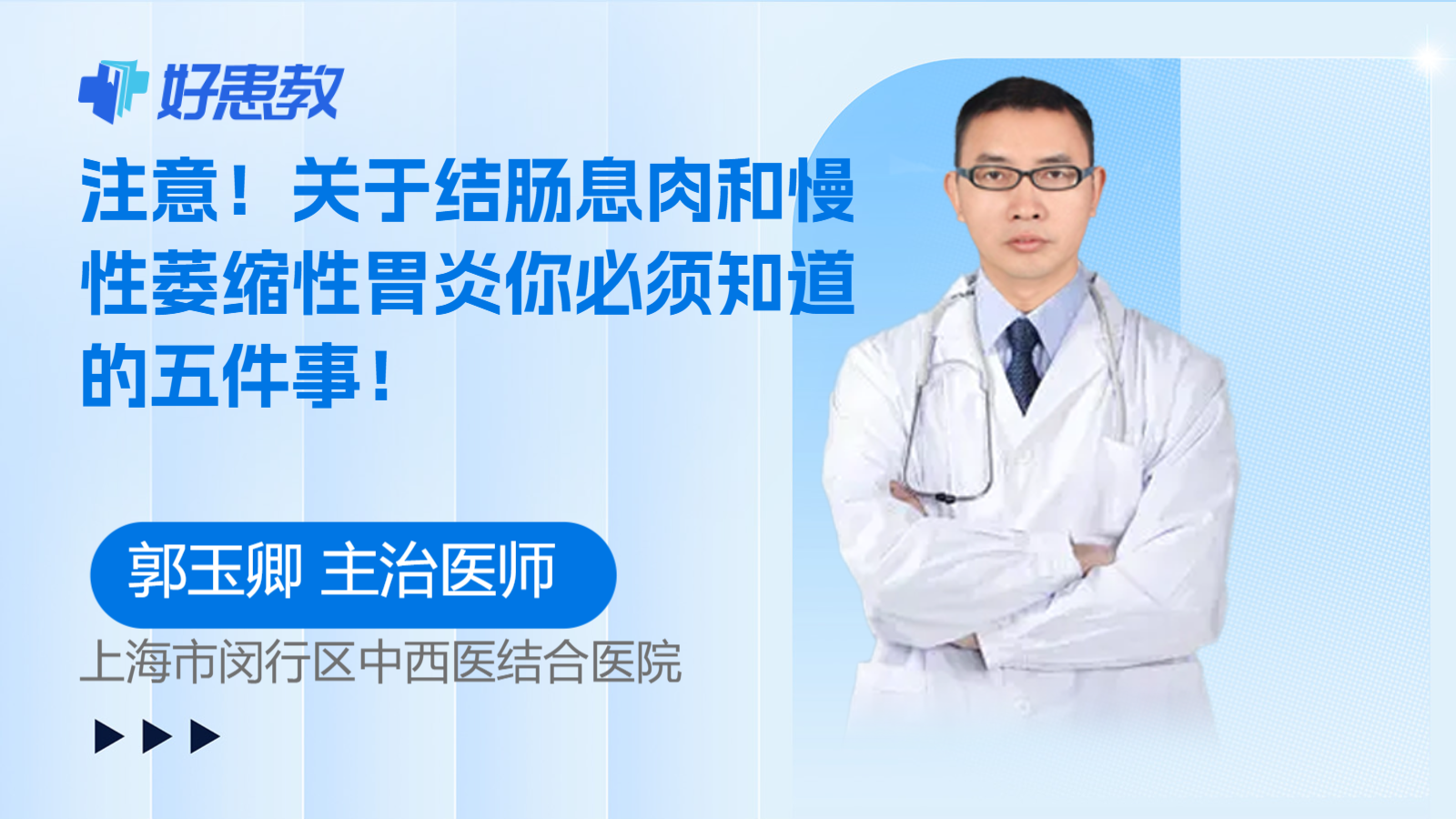 好患教

注意！关于结肠息肉和慢性萎缩性胃炎你必须知道的五件事！

郭玉卿 主治医师

上海市闵行区中西医结合医院